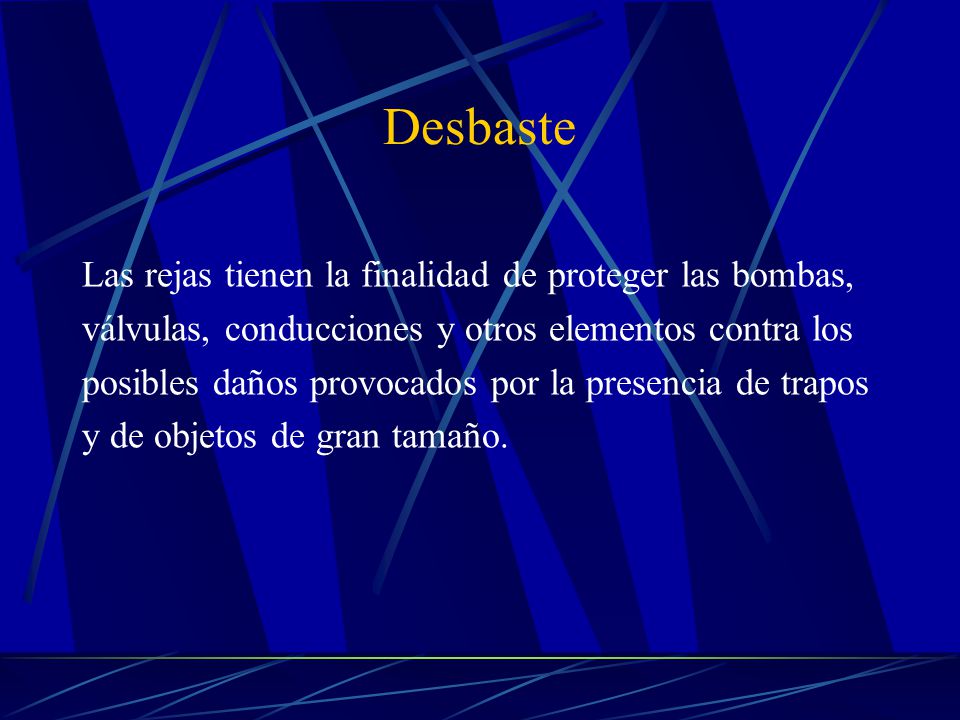 Desbaste

Las rejas tienen la finalidad de proteger las bombas, válvulas, conducciones y otros elementos contra los posibles daños provocados por la presencia de trapos y de objetos de gran tamaño.